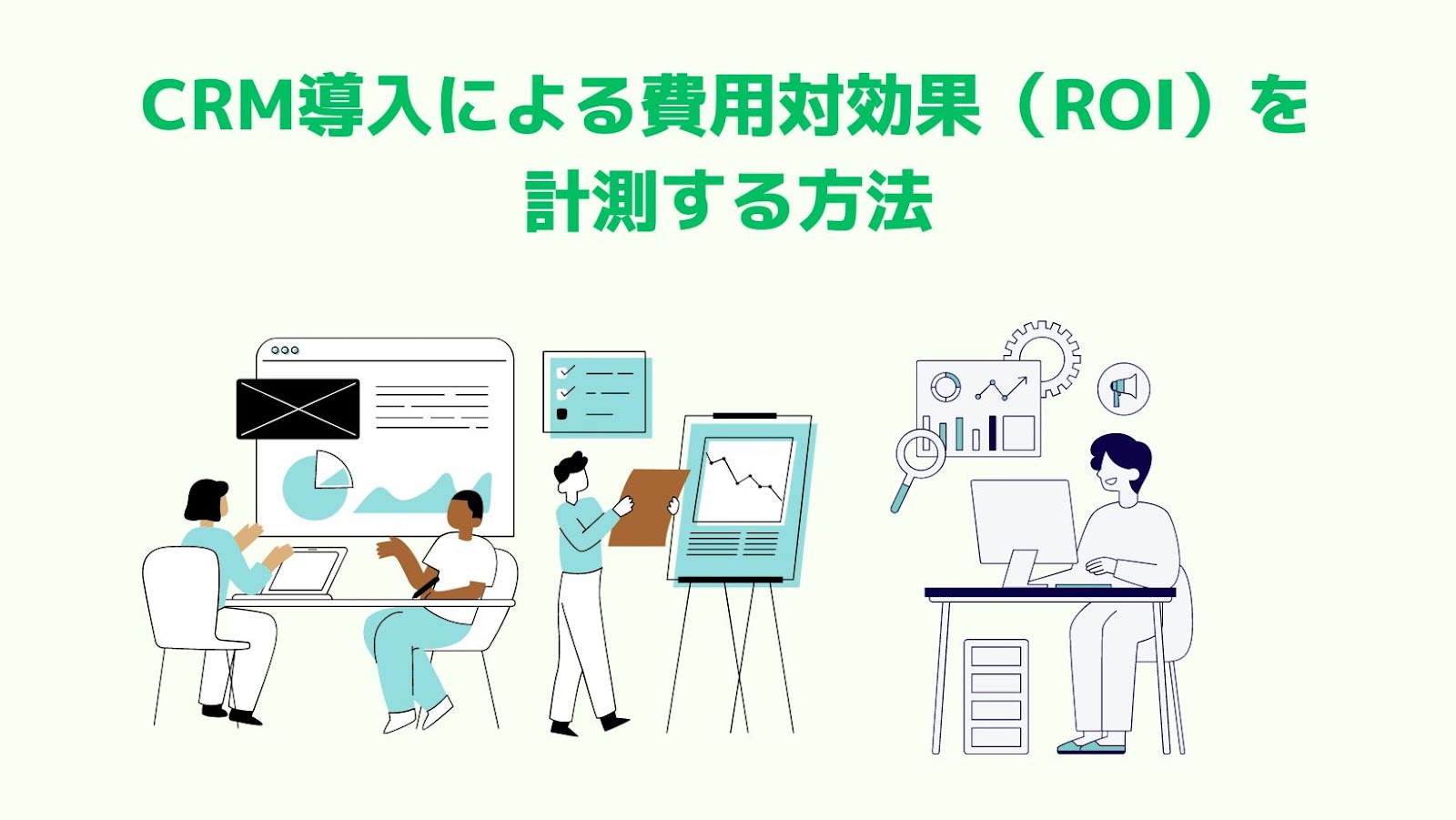 CRM導入による費用対効果（ROI）を計測する方法